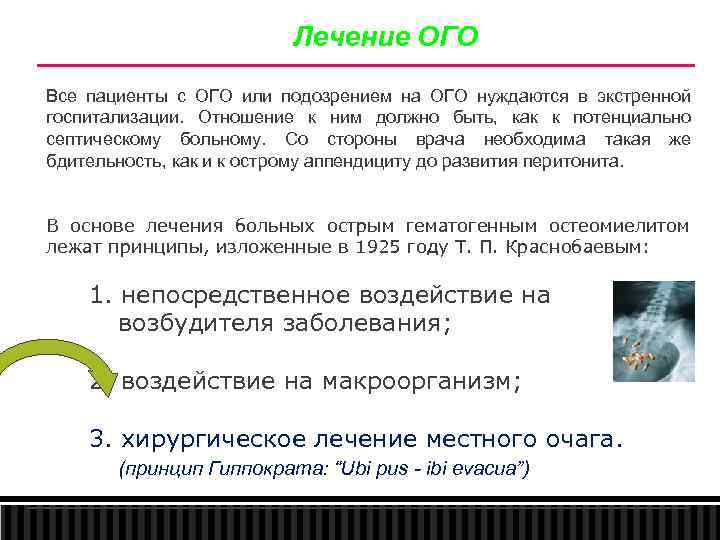 Лечение ОГО

Все пациенты с ОГО или подозрением на ОГО нуждаются в экстренной госпитализации. Отношение к ним должно быть, как к потенциально септическому больному. Со стороны врача необходима такая же бдительность, как и к острому аппендициту до развития перитонита.

В основе лечения больных острым гематогенным остеомиелитом лежат принципы, изложенные в 1925 году Т. П. Краснобаевым:

1. непосредственное воздействие на возбудителя заболевания;

2. воздействие на макроорганизм;

3. хирургическое лечение местного очага.
(принцип Гиппократа: "Ubi pus - ibi evacua")